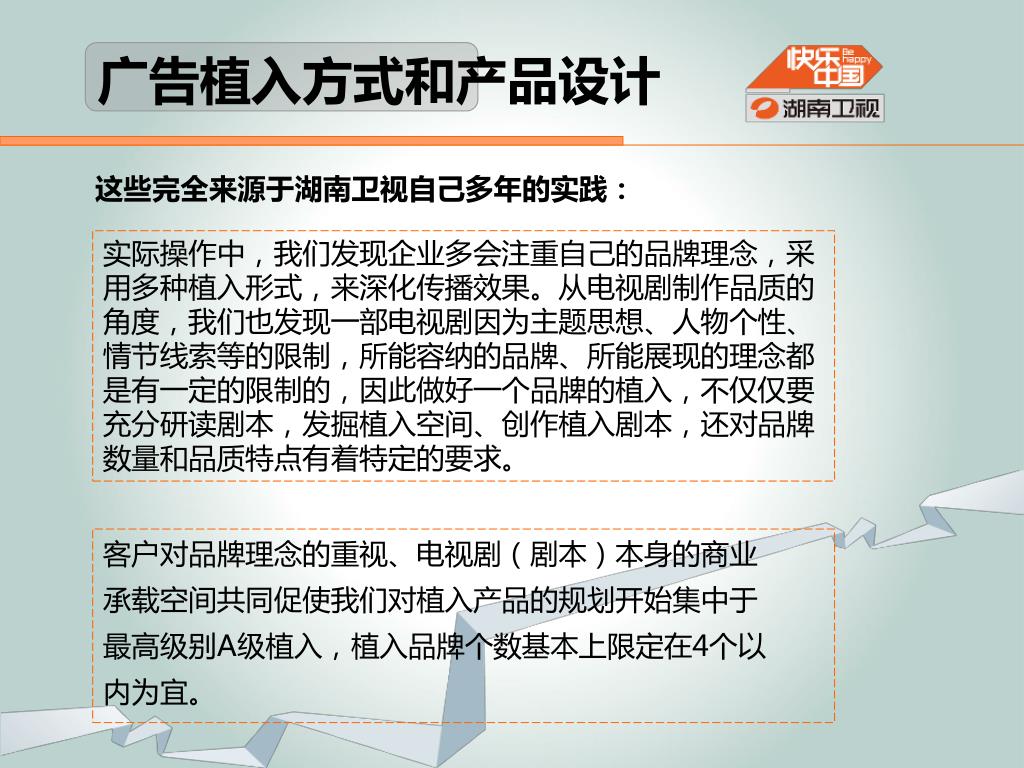 广告植入方式和产品设计

快乐中国 Be happy
湖南卫视

这些完全来源于湖南卫视自己多年的实践：

实际操作中，我们发现企业多会注重自己的品牌理念，采用多种植入形式，来深化传播效果。从电视剧制作品质的角度，我们也发现一部电视剧因为主题思想、人物个性、情节线索等的限制，所能容纳的品牌、所能展现的理念都是有一定的限制的，因此做好一个品牌的植入，不仅仅要充分研读剧本，发掘植入空间、创作植入剧本，还对品牌数量和品质特点有着特定的要求。

客户对品牌理念的重视、电视剧（剧本）本身的商业承载空间共同促使我们对植入产品的规划开始集中于最高级别A级植入，植入品牌个数基本上限定在4个以内为宜。